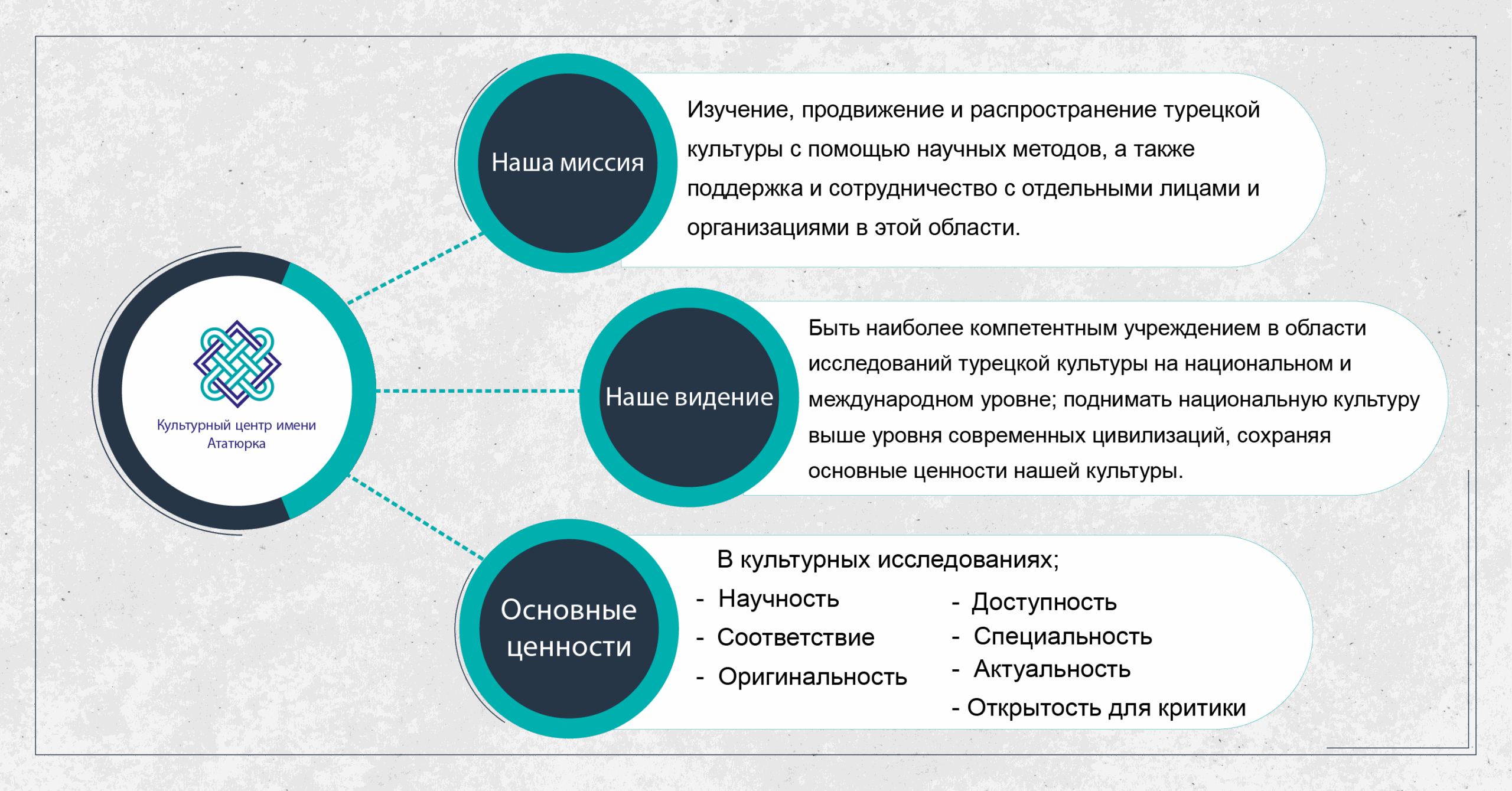 Культурный центр имени Ататюрка

Наша миссия

Изучение, продвижение и распространение турецкой культуры с помощью научных методов, а также поддержка и сотрудничество с отдельными лицами и организациями в этой области.

Наше видение

Быть наиболее компетентным учреждением в области исследований турецкой культуры на национальном и международном уровне; поднимать национальную культуру выше уровня современных цивилизаций, сохраняя основные ценности нашей культуры.

Основные ценности

В культурных исследованиях;

- Научность
- Соответствие
- Оригинальность

- Доступность
- Специальность
- Актуальность
- Открытость для критики